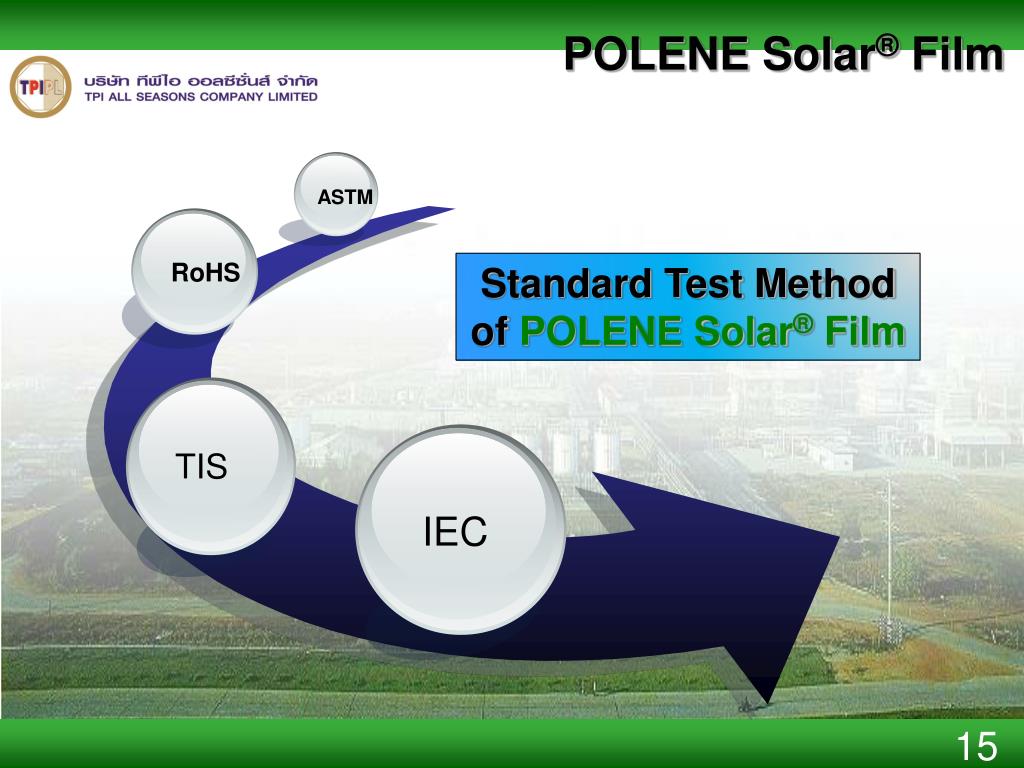 POLENE Solar® Film

TPIPL

บริษัท ทีพีไอ ออลซีซั่นส์ จำกัด
TPI ALL SEASONS COMPANY LIMITED

ASTM

RoHS

TIS

IEC

Standard Test Method of POLENE Solar® Film

15